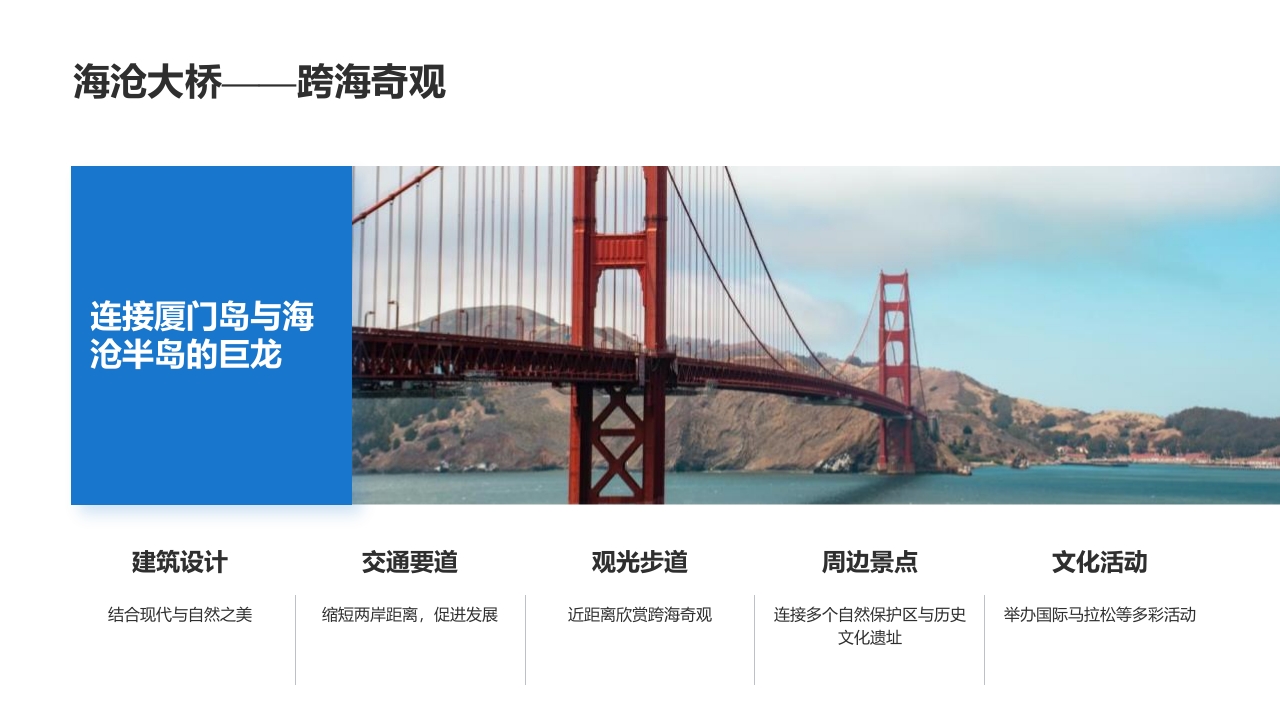 海沧大桥——跨海奇观

连接厦门岛与海沧半岛的巨龙

建筑设计

结合现代与自然之美

交通要道

缩短两岸距离，促进发展

观光步道

近距离欣赏跨海奇观

周边景点

连接多个自然保护区与历史文化遗址

文化活动

举办国际马拉松等多彩活动